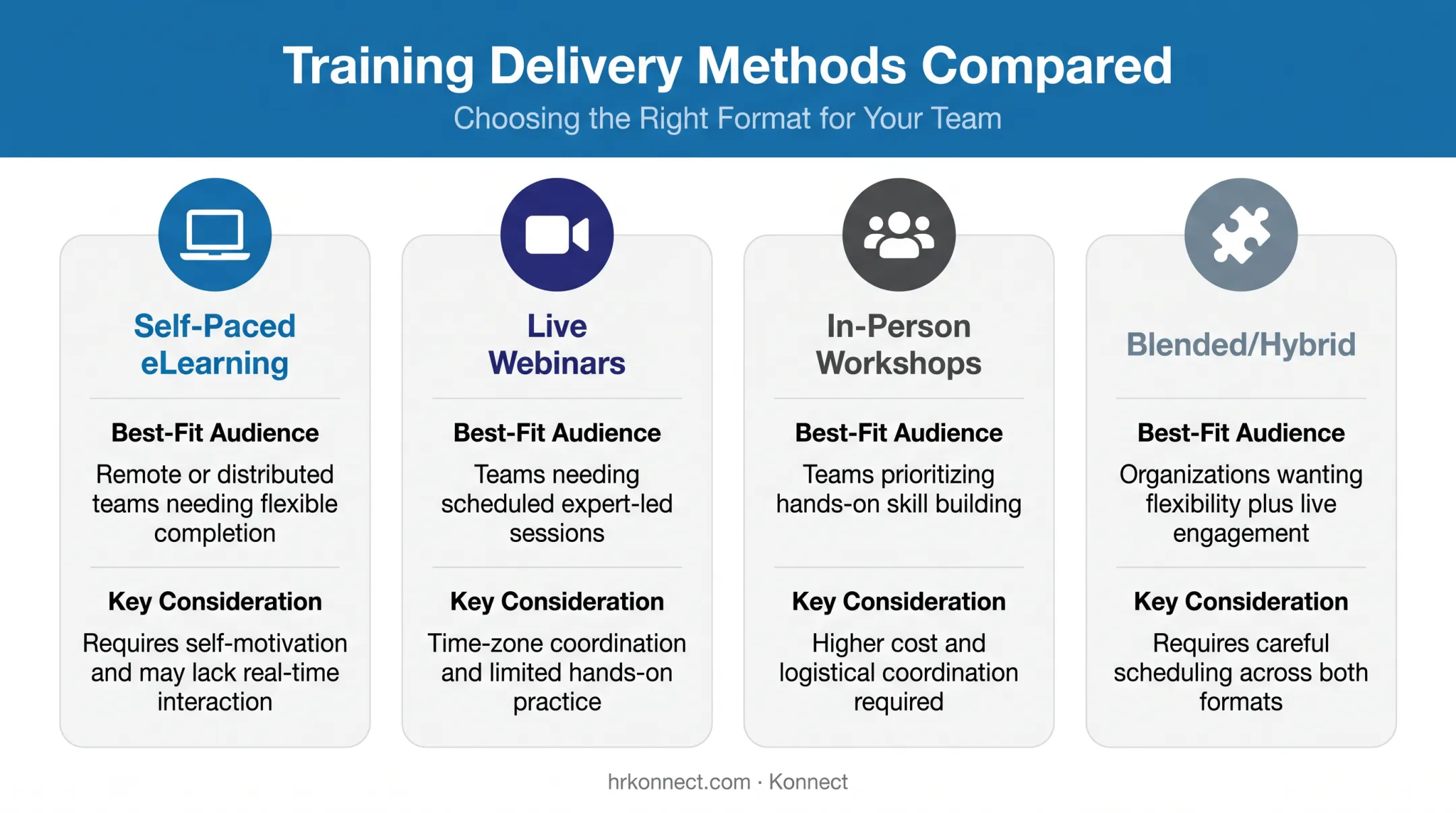 Training Delivery Methods Compared
Choosing the Right Format for Your Team

Self-Paced eLearning

Best-Fit Audience
Remote or distributed teams needing flexible completion

Key Consideration
Requires self-motivation and may lack real-time interaction

Live Webinars

Best-Fit Audience
Teams needing scheduled expert-led sessions

Key Consideration
Time-zone coordination and limited hands-on practice

In-Person Workshops

Best-Fit Audience
Teams prioritizing hands-on skill building

Key Consideration
Higher cost and logistical coordination required

Blended/Hybrid

Best-Fit Audience
Organizations wanting flexibility plus live engagement

Key Consideration
Requires careful scheduling across both formats

hrkonnect.com · Konnect